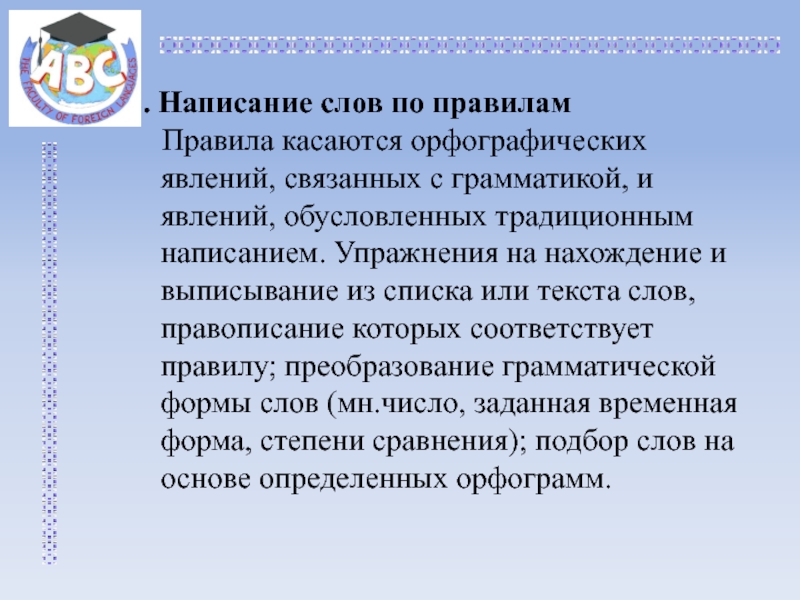 ABC
THE FACULTY OF FOREIGN LANGUAGES

. Написание слов по правилам

Правила касаются орфографических явлений, связанных с грамматикой, и явлений, обусловленных традиционным написанием. Упражнения на нахождение и выписывание из списка или текста слов, правописание которых соответствует правилу; преобразование грамматической формы слов (мн.число, заданная временная форма, степени сравнения); подбор слов на основе определенных орфограмм.